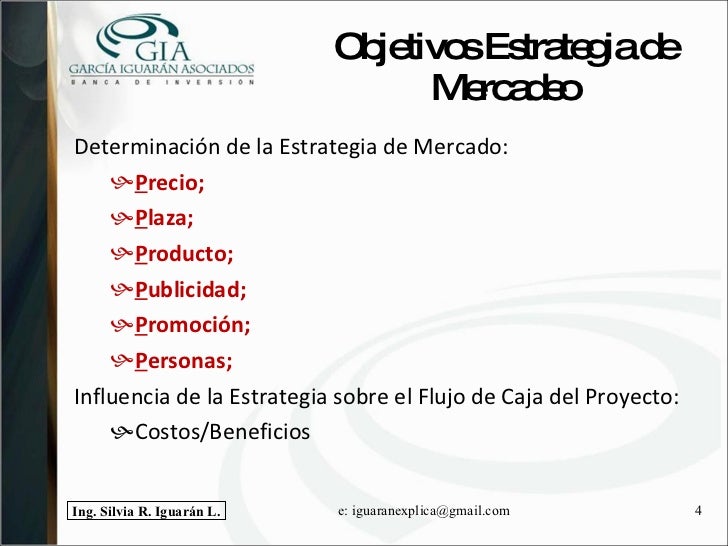 GIA
GARCÍA IGUARÁN ASOCIADOS
BANCA DE INVERSIÓN

Objetivos Estrategia de Mercadeo

Determinación de la Estrategia de Mercado:
Precio;
Plaza;
Producto;
Publicidad;
Promoción;
Personas;
Influencia de la Estrategia sobre el Flujo de Caja del Proyecto:
Costos/Beneficios

Ing. Silvia R. Iguarán L.
e: iguaranexplica@gmail.com
4